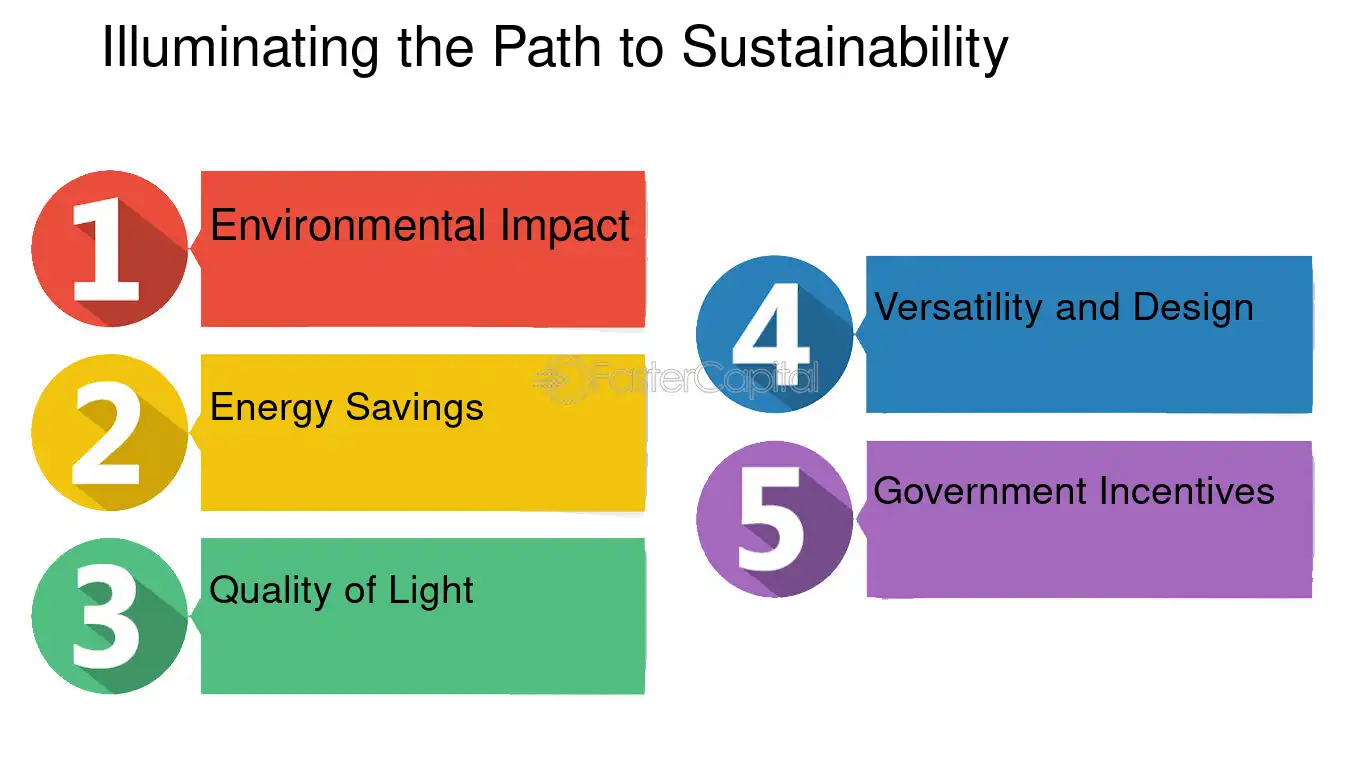 Illuminating the Path to Sustainability

1 Environmental Impact

2 Energy Savings

3 Quality of Light

4 Versatility and Design

5 Government Incentives

FasterCapital